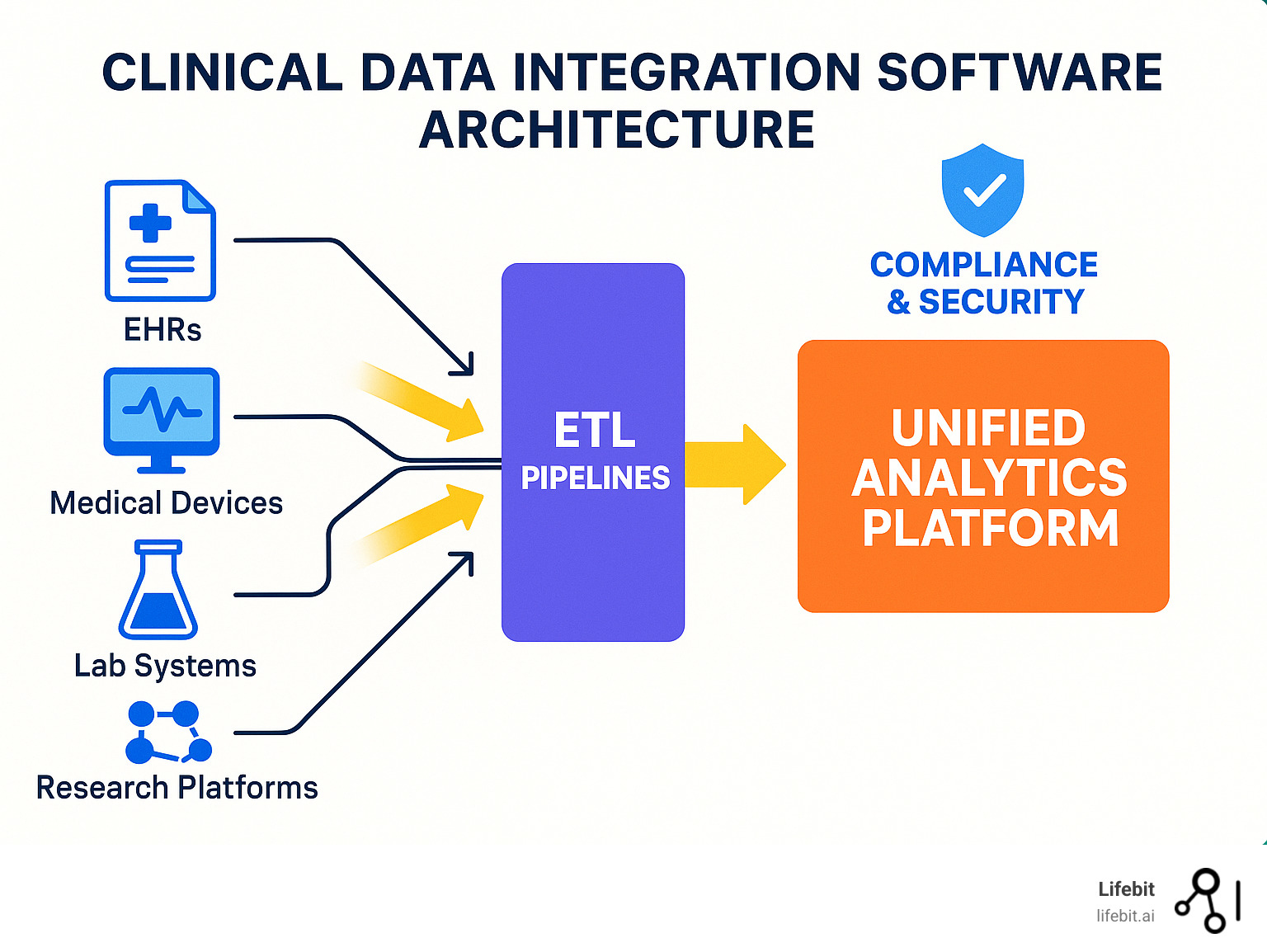 CLINICAL DATA INTEGRATION SOFTWARE ARCHITECTURE

EHRs

Medical Devices

Lab Systems

Research Platforms

ETL PIPELINES

COMPLIANCE & SECURITY

UNIFIED ANALYTICS PLATFORM

Lifebit
lifebit.ai